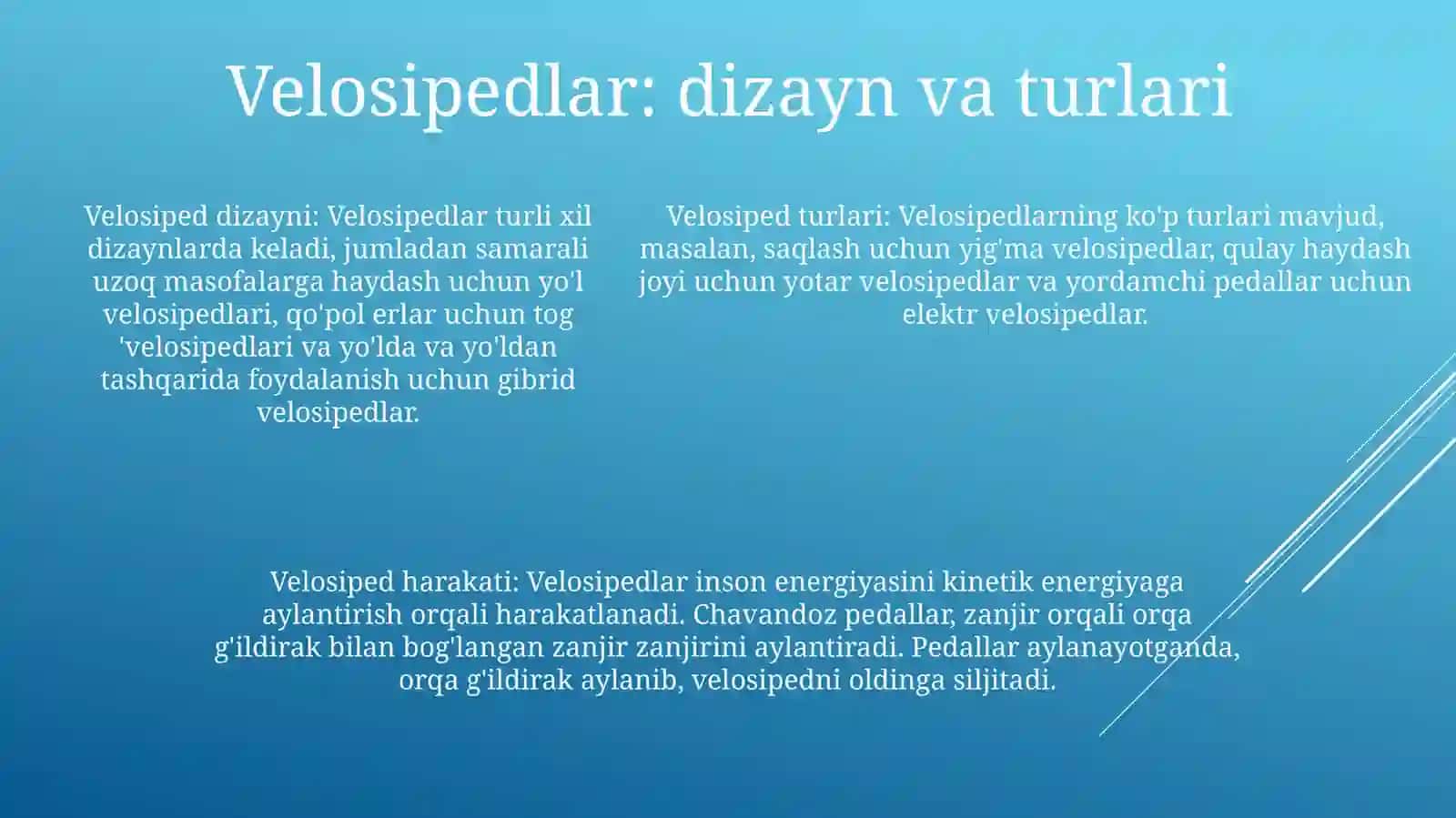 Velosipedlar: dizayn va turlari

Velosiped dizayni: Velosipedlar turli xil dizaynlarda keladi, jumladan samarali uzoq masofalarga haydash uchun yo'l velosipedlari, qo'pol erlar uchun tog 'velosipedlari va yo'lda va yo'ldan tashqarida foydalanish uchun gibrid velosipedlar.

Velosiped turlari: Velosipedlarning ko'p turlari mavjud, masalan, saqlash uchun yig'ma velosipedlar, qulay haydash joyi uchun yotar velosipedlar va yordamchi pedallar uchun elektr velosipedlar.

Velosiped harakati: Velosipedlar inson energiyasini kinetik energiyaga aylantirish orqali harakatlanadi. Chavandoz pedallar, zanjir orqali orqa g'ildirak bilan bog'langan zanjir zanjirini aylantiradi. Pedallar aylanayotganda, orqa g'ildirak aylanib, velosipedni oldinga siljitadi.